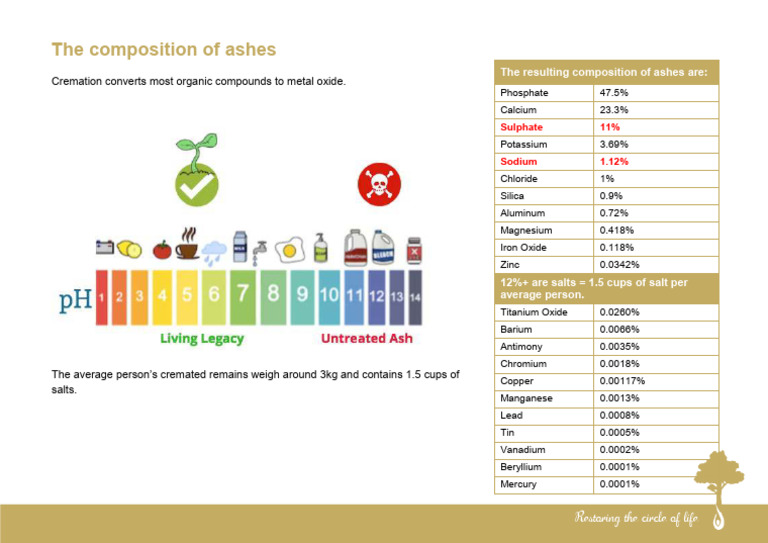 The composition of ashes

Cremation converts most organic compounds to metal oxide.

MILK

BLEACH

pH 1 2 3 4 5 6 7 8 9 10 11 12 13 14

Living Legacy

Untreated Ash

The average person's cremated remains weigh around 3kg and contains 1.5 cups of salts.

| The resulting composition of ashes are: | |
|---|---|
| Phosphate | 47.5% |
| Calcium | 23.3% |
| Sulphate | 11% |
| Potassium | 3.69% |
| Sodium | 1.12% |
| Chloride | 1% |
| Silica | 0.9% |
| Aluminum | 0.72% |
| Magnesium | 0.418% |
| Iron Oxide | 0.118% |
| Zinc | 0.0342% |
| 12%+ are salts = 1.5 cups of salt per average person. | |
| Titanium Oxide | 0.0260% |
| Barium | 0.0066% |
| Antimony | 0.0035% |
| Chromium | 0.0018% |
| Copper | 0.00117% |
| Manganese | 0.0013% |
| Lead | 0.0008% |
| Tin | 0.0005% |
| Vanadium | 0.0002% |
| Beryllium | 0.0001% |
| Mercury | 0.0001% |

Restoring the circle of life